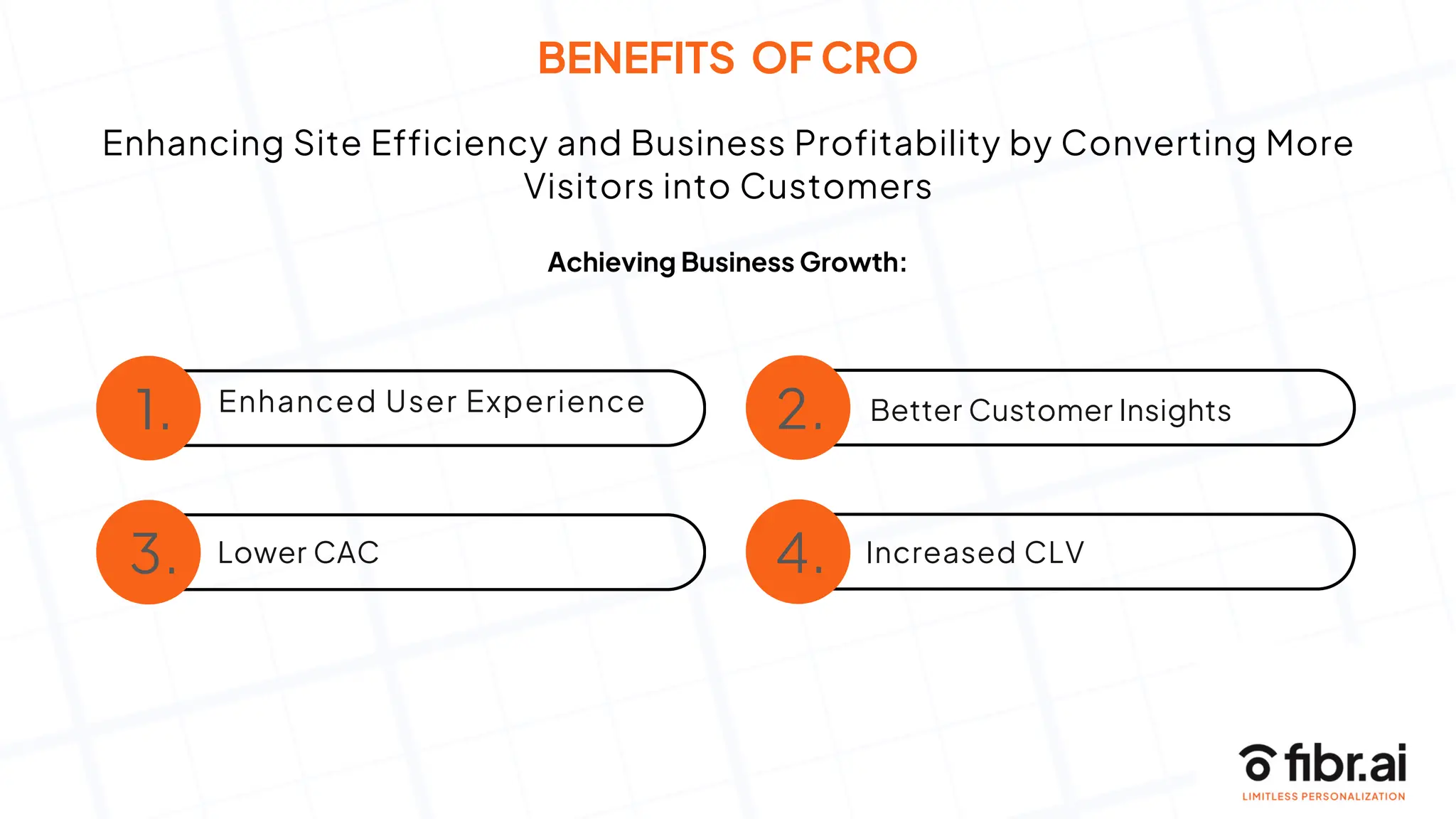 BENEFITS OF CRO

Enhancing Site Efficiency and Business Profitability by Converting More Visitors into Customers

Achieving Business Growth:

1. Enhanced User Experience

2. Better Customer Insights

3. Lower CAC

4. Increased CLV

fibr.ai
LIMITLESS PERSONALIZATION